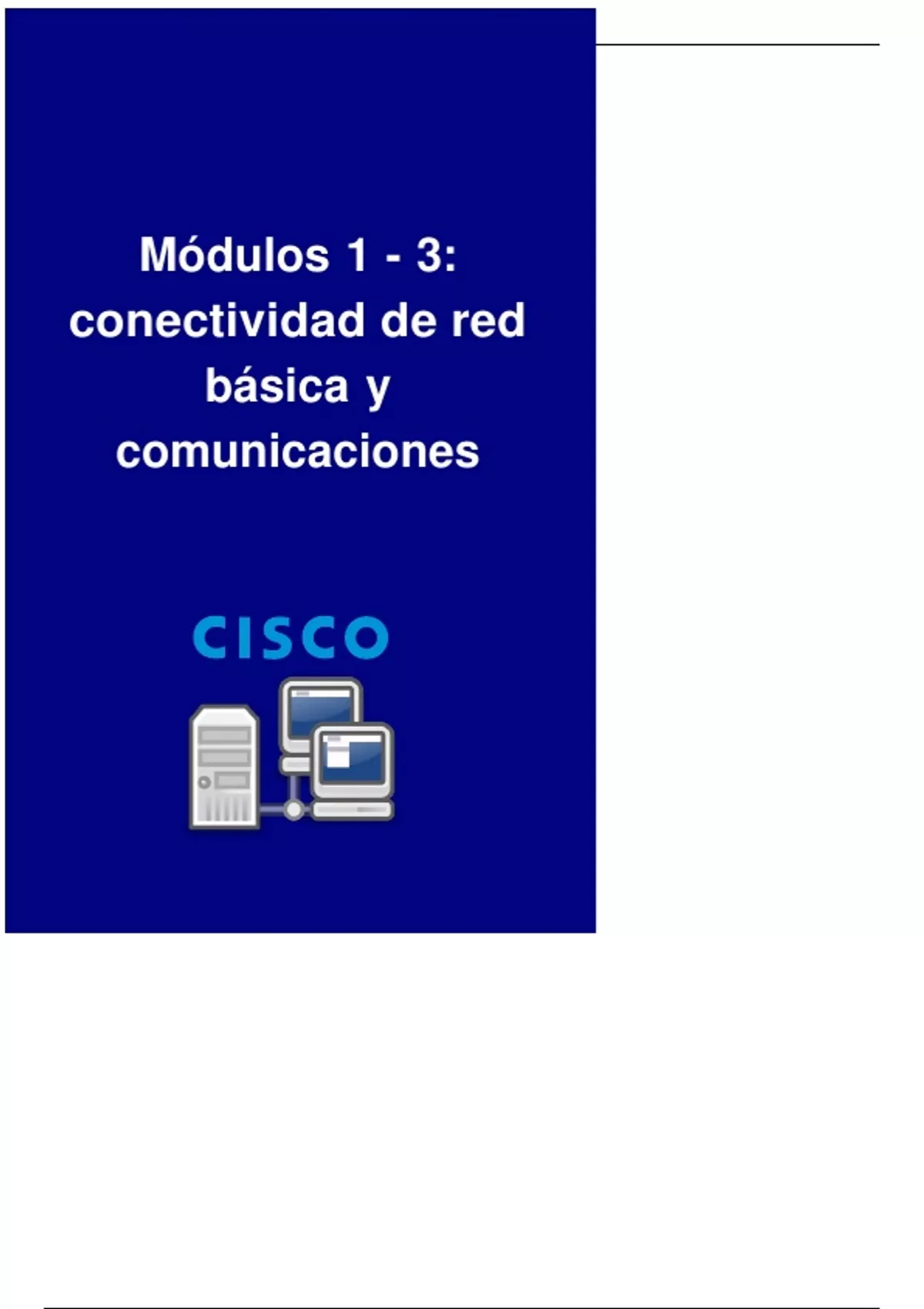 Módulos 1 - 3: conectividad de red básica y comunicaciones

CISCO